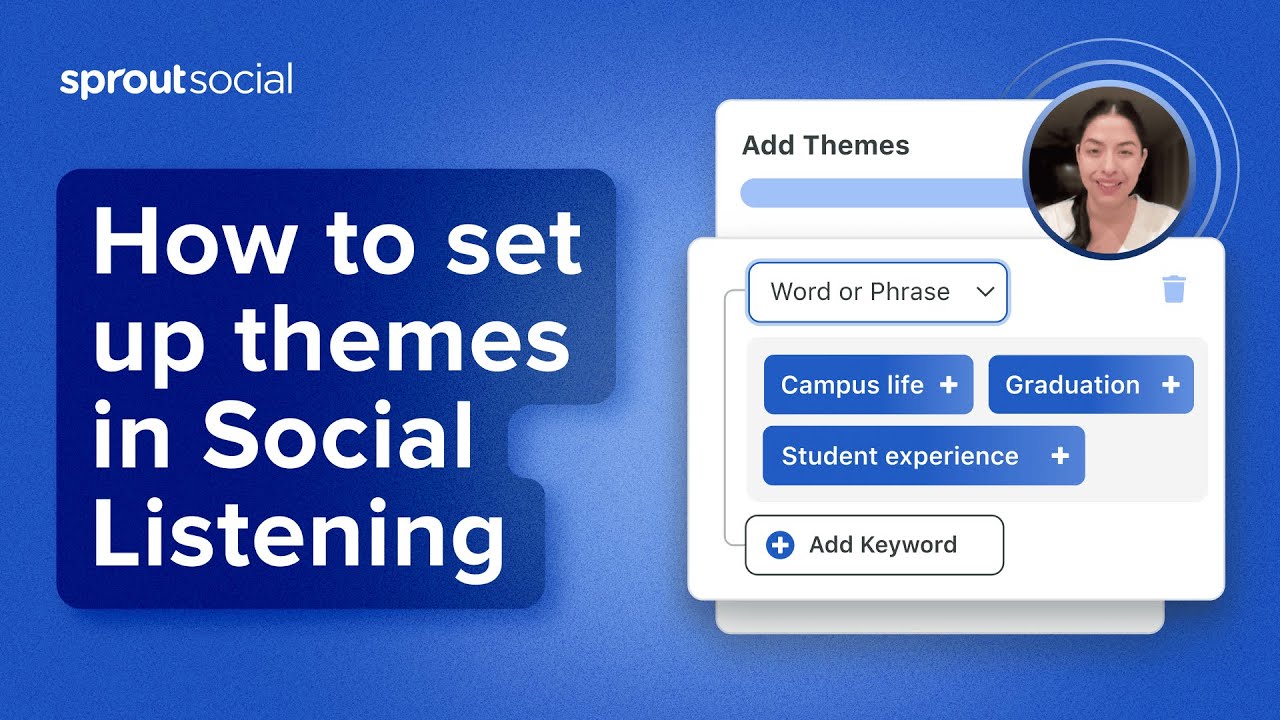 sproutsocial

How to set up themes in Social Listening

Add Themes

Word or Phrase

Campus life +

Graduation +

Student experience +

Add Keyword